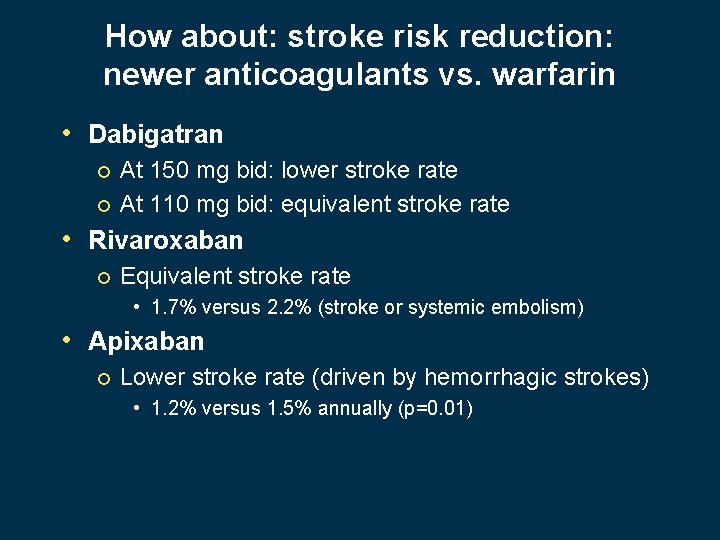 How about: stroke risk reduction: newer anticoagulants vs. warfarin

• Dabigatran
  ○ At 150 mg bid: lower stroke rate
  ○ At 110 mg bid: equivalent stroke rate
• Rivaroxaban
  ○ Equivalent stroke rate
    • 1.7% versus 2.2% (stroke or systemic embolism)
• Apixaban
  ○ Lower stroke rate (driven by hemorrhagic strokes)
    • 1.2% versus 1.5% annually (p=0.01)